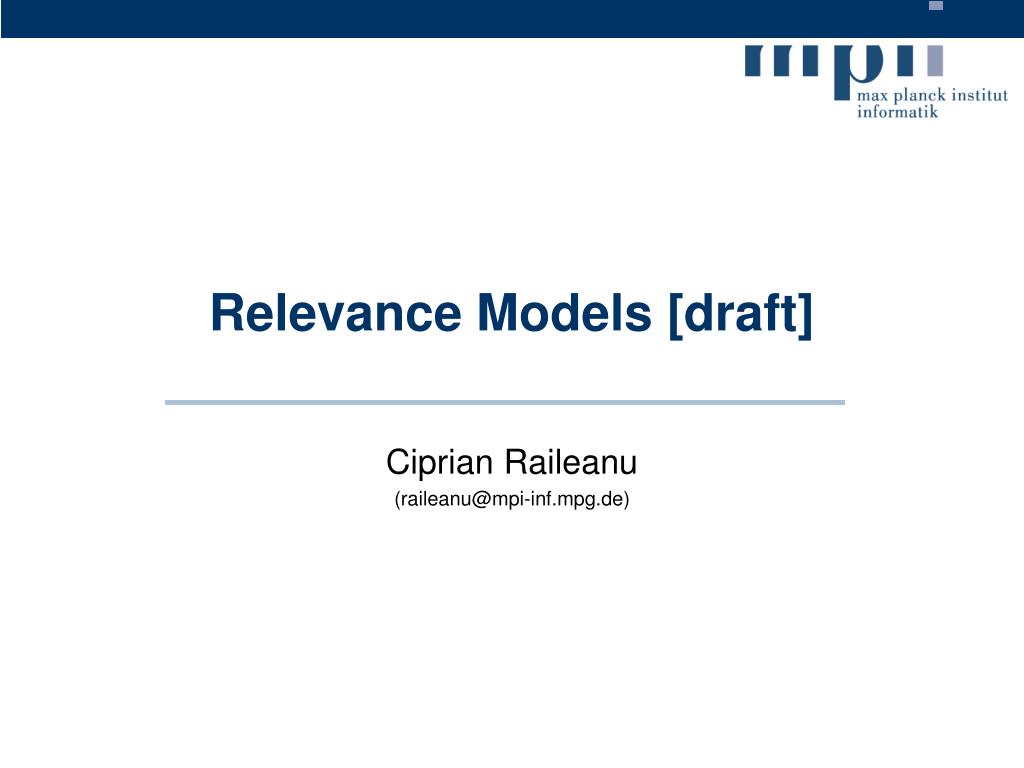 mpii
max planck institut
informatik

Relevance Models [draft]

Ciprian Raileanu
(raileanu@mpi-inf.mpg.de)